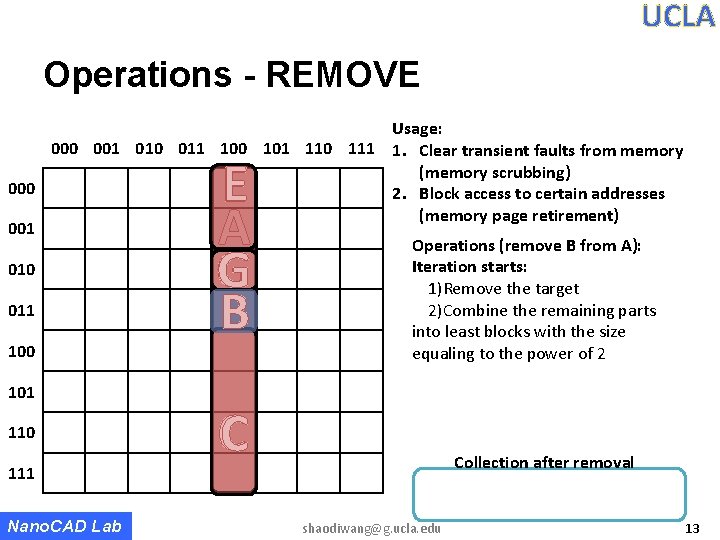 UCLA

Operations - REMOVE

| | 000 | 001 | 010 | 011 | 100 | 101 | 110 | 111 |
|---|---|---|---|---|---|---|---|---|
| 000 | | | | | E | | | |
| 001 | | | | | A | | | |
| 010 | | | | | G | | | |
| 011 | | | | | B | | | |
| 100 | | | | | | | | |
| 101 | | | | | | | | |
| 110 | | | | | C | | | |
| 111 | | | | | | | | |

Usage:
1. Clear transient faults from memory (memory scrubbing)
2. Block access to certain addresses (memory page retirement)

Operations (remove B from A):
Iteration starts:
1)Remove the target
2)Combine the remaining parts into least blocks with the size equaling to the power of 2

Collection after removal

NanoCAD Lab

shaodiwang@g.ucla.edu

13